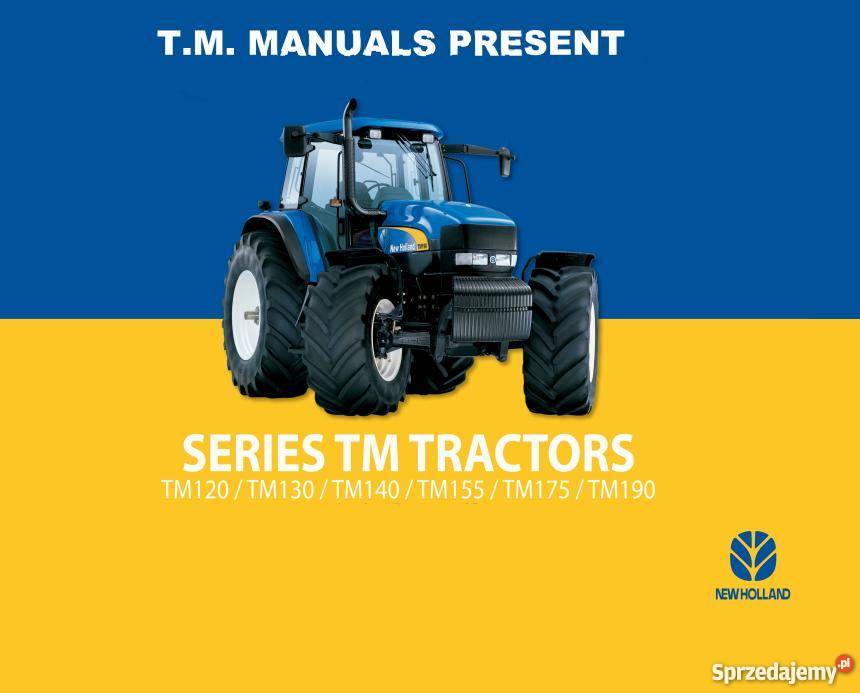 T.M. MANUALS PRESENT

New Holland

SERIES TM TRACTORS

TM120 / TM130 / TM140 / TM155 / TM175 / TM190

NEW HOLLAND

Sprzedajemy.pl